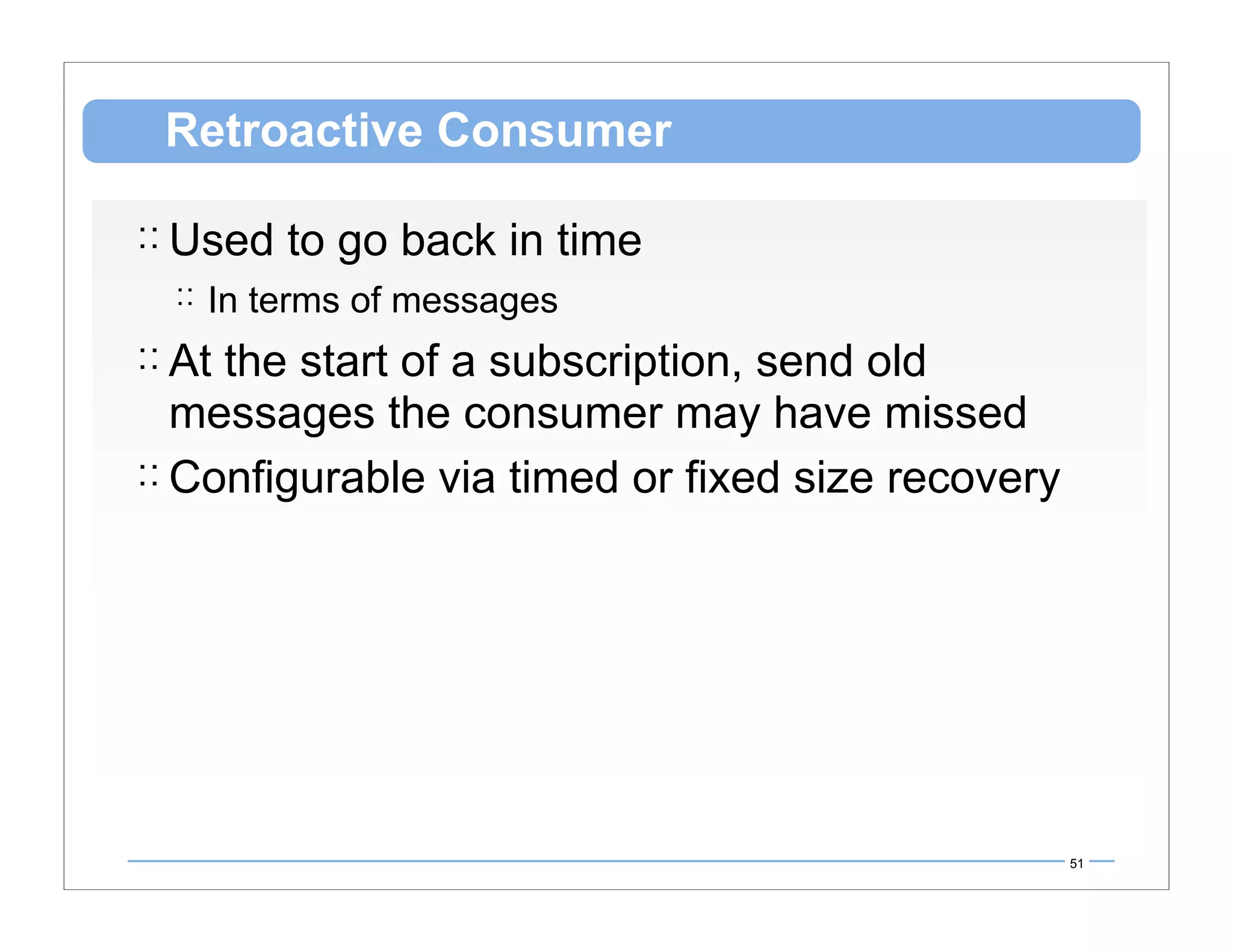 Retroactive Consumer

:: Used to go back in time

:: In terms of messages

:: At the start of a subscription, send old messages the consumer may have missed

:: Configurable via timed or fixed size recovery

51